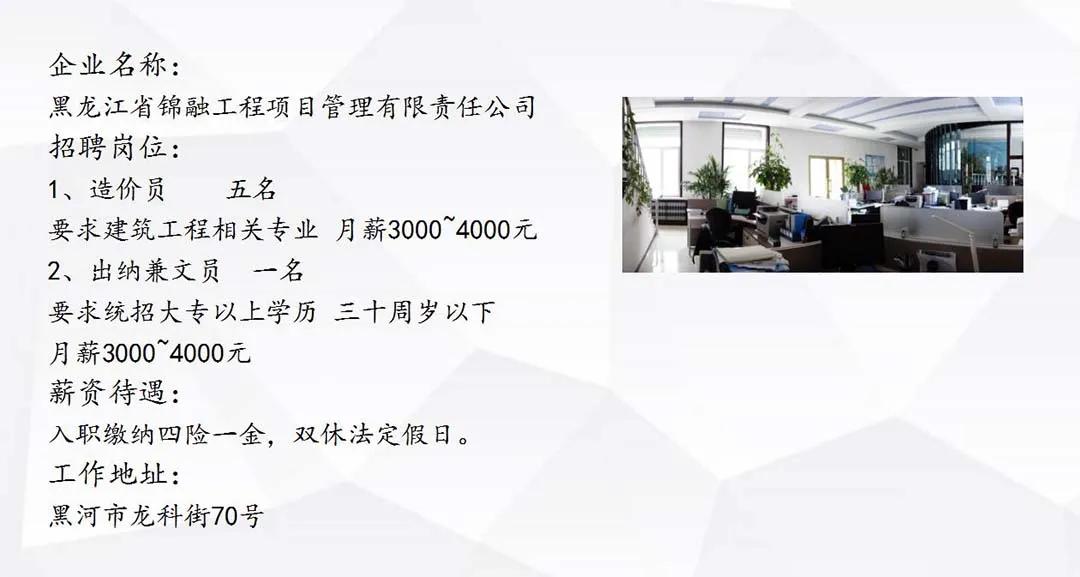 企业名称：
黑龙江省锦融工程项目管理有限责任公司
招聘岗位：
1、造价员　　五名
要求建筑工程相关专业 月薪3000~4000元
2、出纳兼文员　一名
要求统招大专以上学历 三十周岁以下
月薪3000~4000元
薪资待遇：
入职缴纳四险一金，双休法定假日。
工作地址：
黑河市龙科街70号